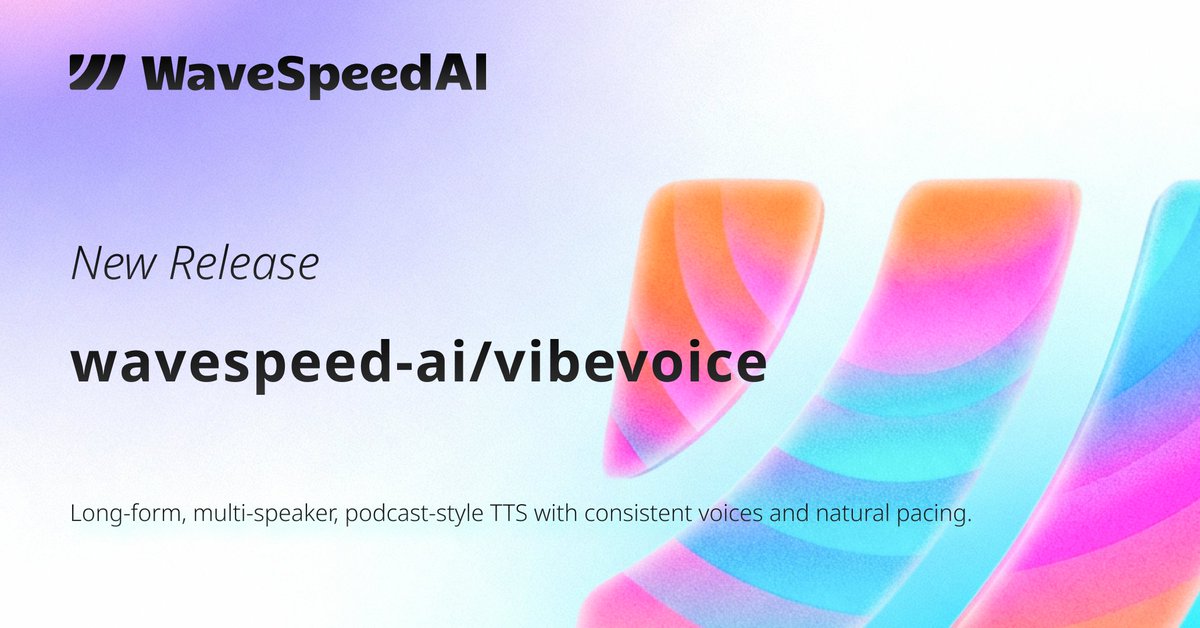 WaveSpeedAI

New Release

wavespeed-ai/vibevoice

Long-form, multi-speaker, podcast-style TTS with consistent voices and natural pacing.